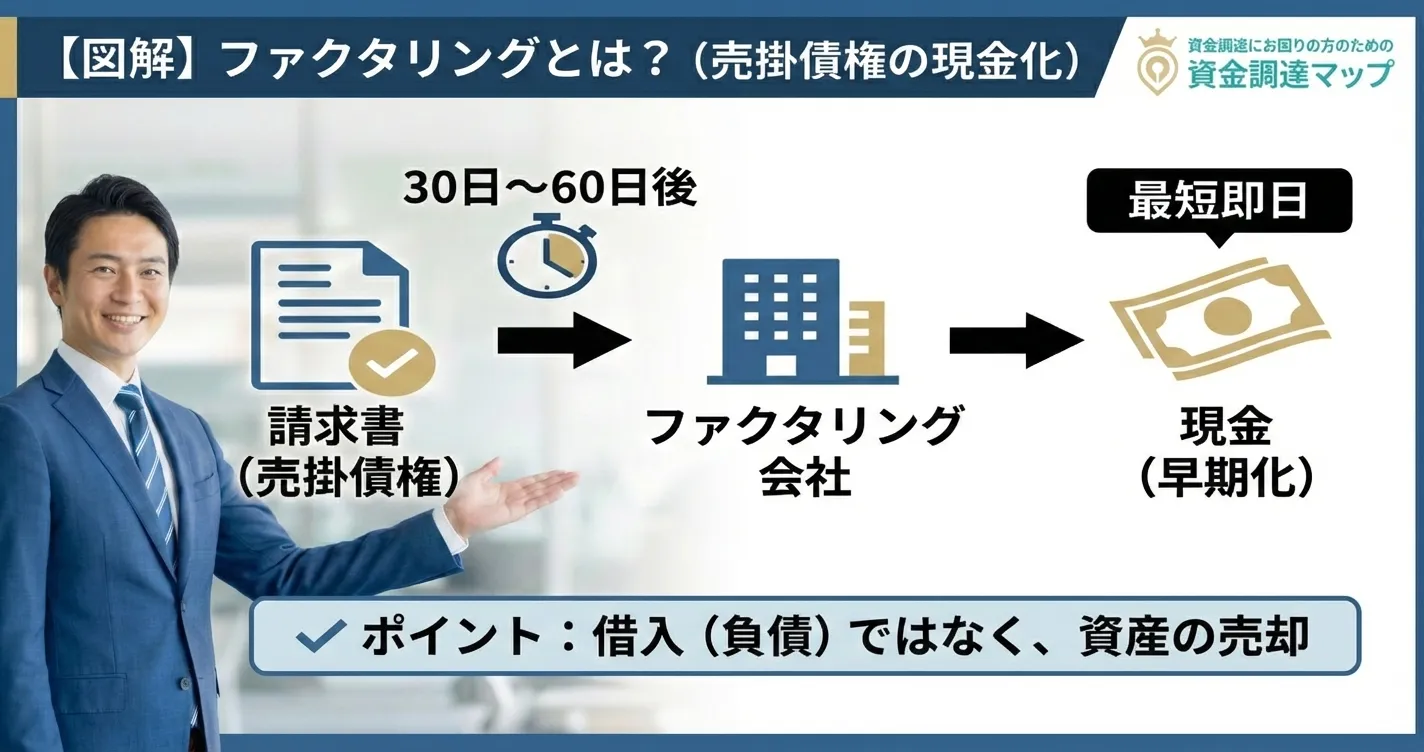 【図解】ファクタリングとは？（売掛債権の現金化）

資金調達にお困りの方のための
資金調達マップ

30日〜60日後

最短即日

請求書
（売掛債権）

ファクタリング
会社

現金
（早期化）

ポイント：借入（負債）ではなく、資産の売却